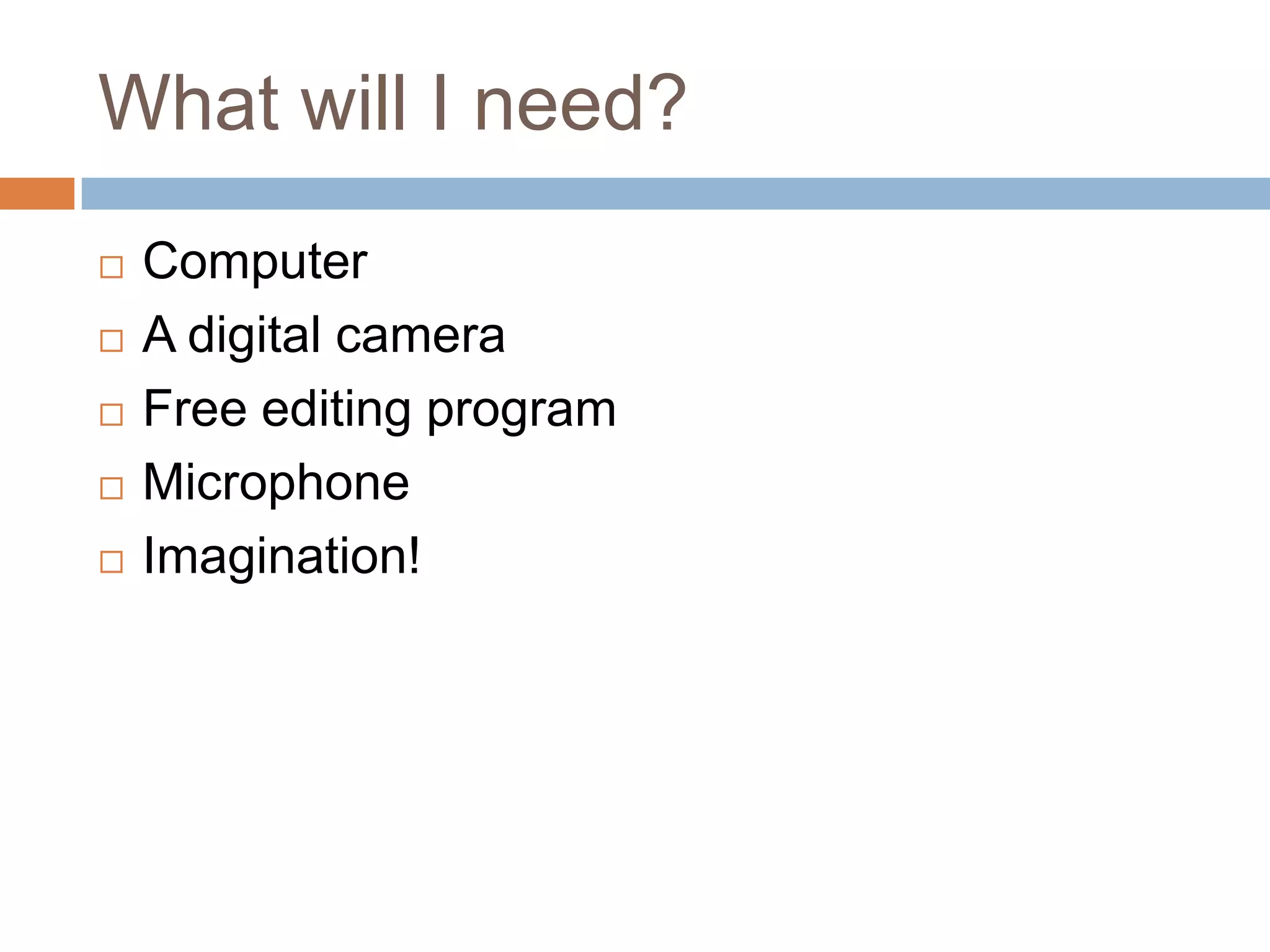 What will I need?

□ Computer
□ A digital camera
□ Free editing program
□ Microphone
□ Imagination!